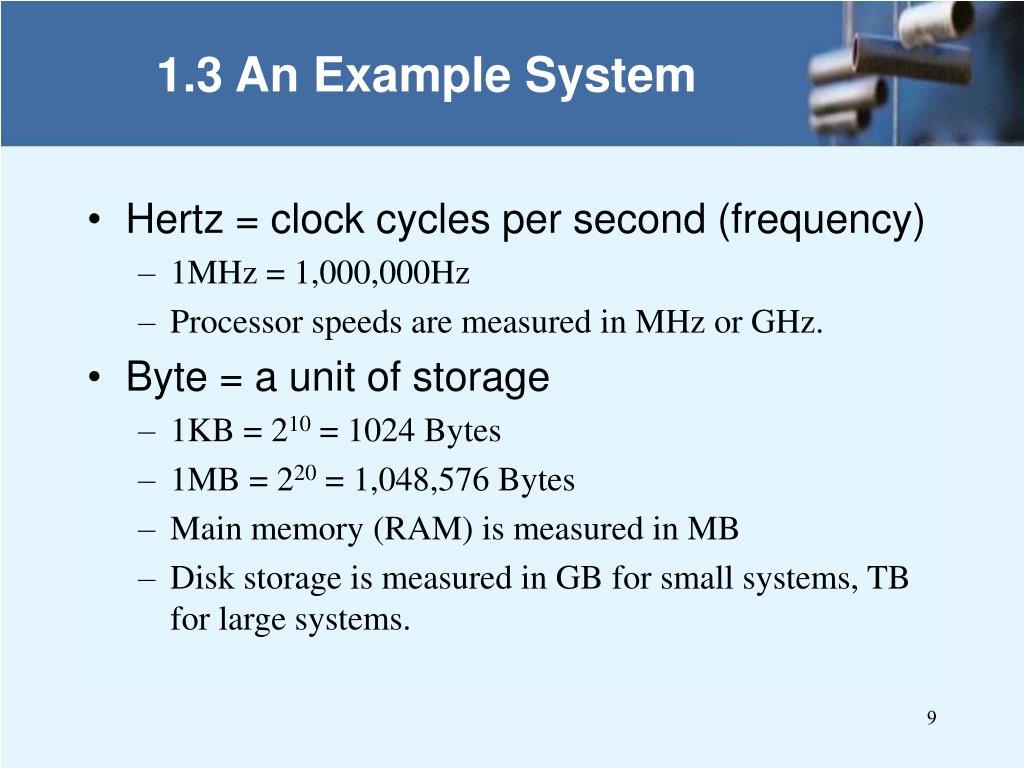 1.3 An Example System

• Hertz = clock cycles per second (frequency)
– 1MHz = 1,000,000Hz
– Processor speeds are measured in MHz or GHz.

• Byte = a unit of storage
– 1KB = $2^{10}$ = 1024 Bytes
– 1MB = $2^{20}$ = 1,048,576 Bytes
– Main memory (RAM) is measured in MB
– Disk storage is measured in GB for small systems, TB for large systems.

9